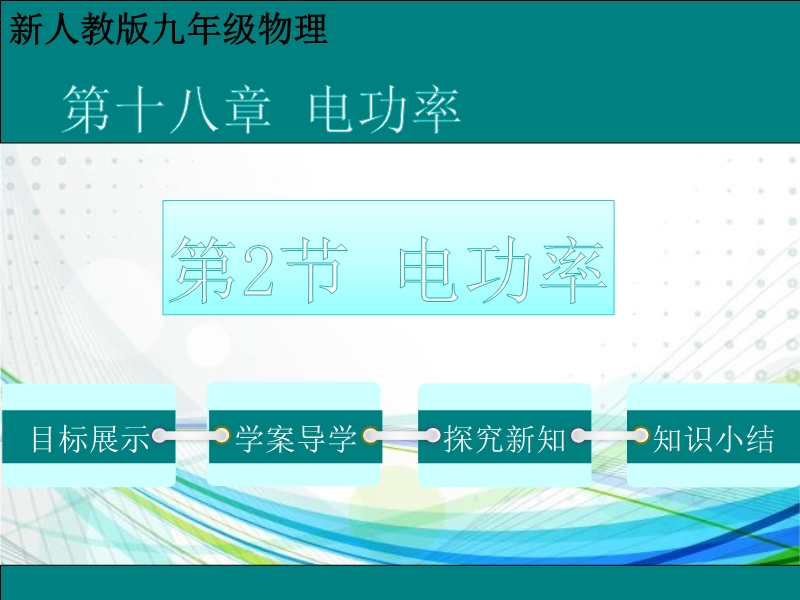 新人教版九年级物理

第十八章 电功率

第2节 电功率

目标展示

学案导学

探究新知

知识小结